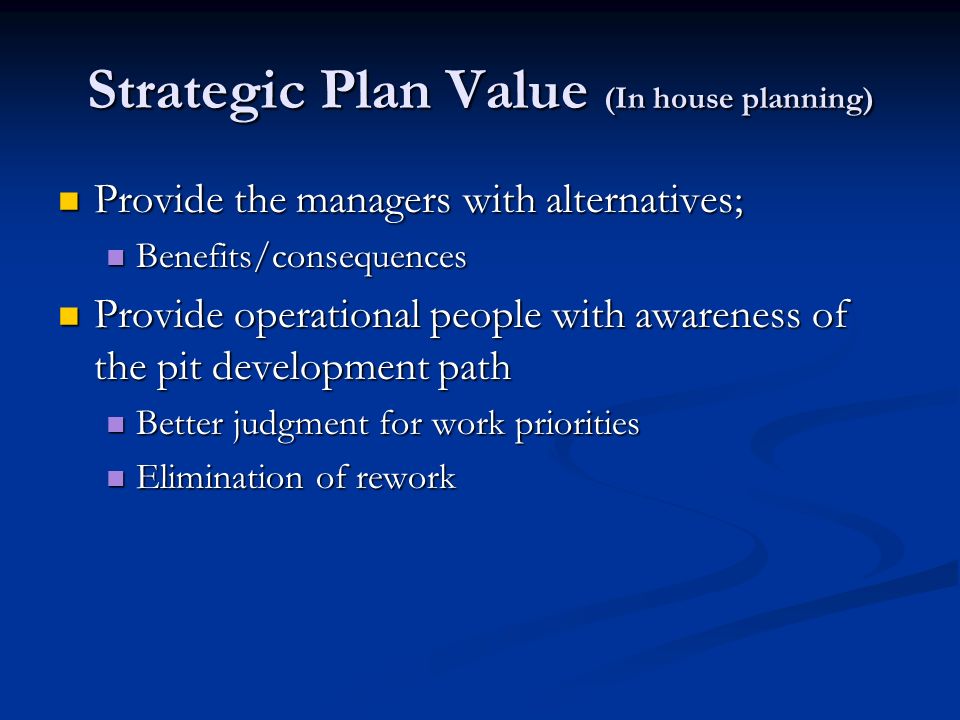 Strategic Plan Value (In house planning)

Provide the managers with alternatives;

Benefits/consequences

Provide operational people with awareness of the pit development path

Better judgment for work priorities

Elimination of rework